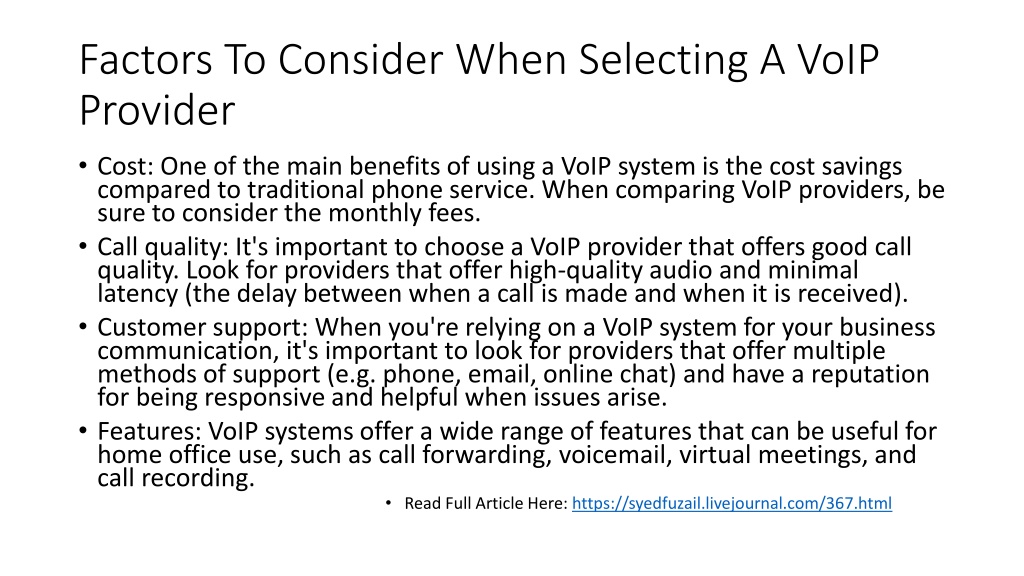 Factors To Consider When Selecting A VoIP Provider

• Cost: One of the main benefits of using a VoIP system is the cost savings compared to traditional phone service. When comparing VoIP providers, be sure to consider the monthly fees.

• Call quality: It's important to choose a VoIP provider that offers good call quality. Look for providers that offer high-quality audio and minimal latency (the delay between when a call is made and when it is received).

• Customer support: When you're relying on a VoIP system for your business communication, it's important to look for providers that offer multiple methods of support (e.g. phone, email, online chat) and have a reputation for being responsive and helpful when issues arise.

• Features: VoIP systems offer a wide range of features that can be useful for home office use, such as call forwarding, voicemail, virtual meetings, and call recording.

• Read Full Article Here: https://syedfuzail.livejournal.com/367.html